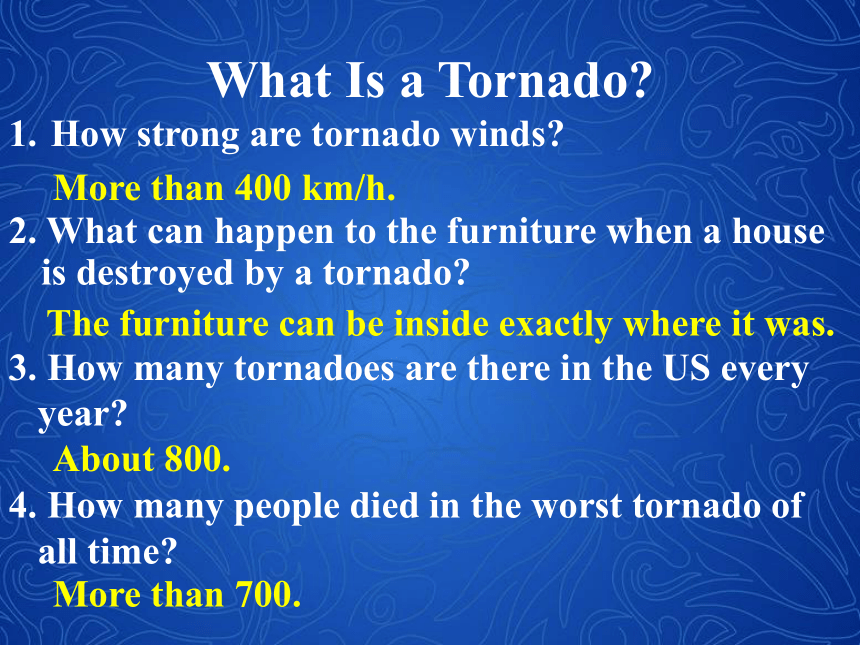 What Is a Tornado?

1. How strong are tornado winds?

More than 400 km/h.

2. What can happen to the furniture when a house is destroyed by a tornado?

The furniture can be inside exactly where it was.

3. How many tornadoes are there in the US every year?

About 800.

4. How many people died in the worst tornado of all time?

More than 700.